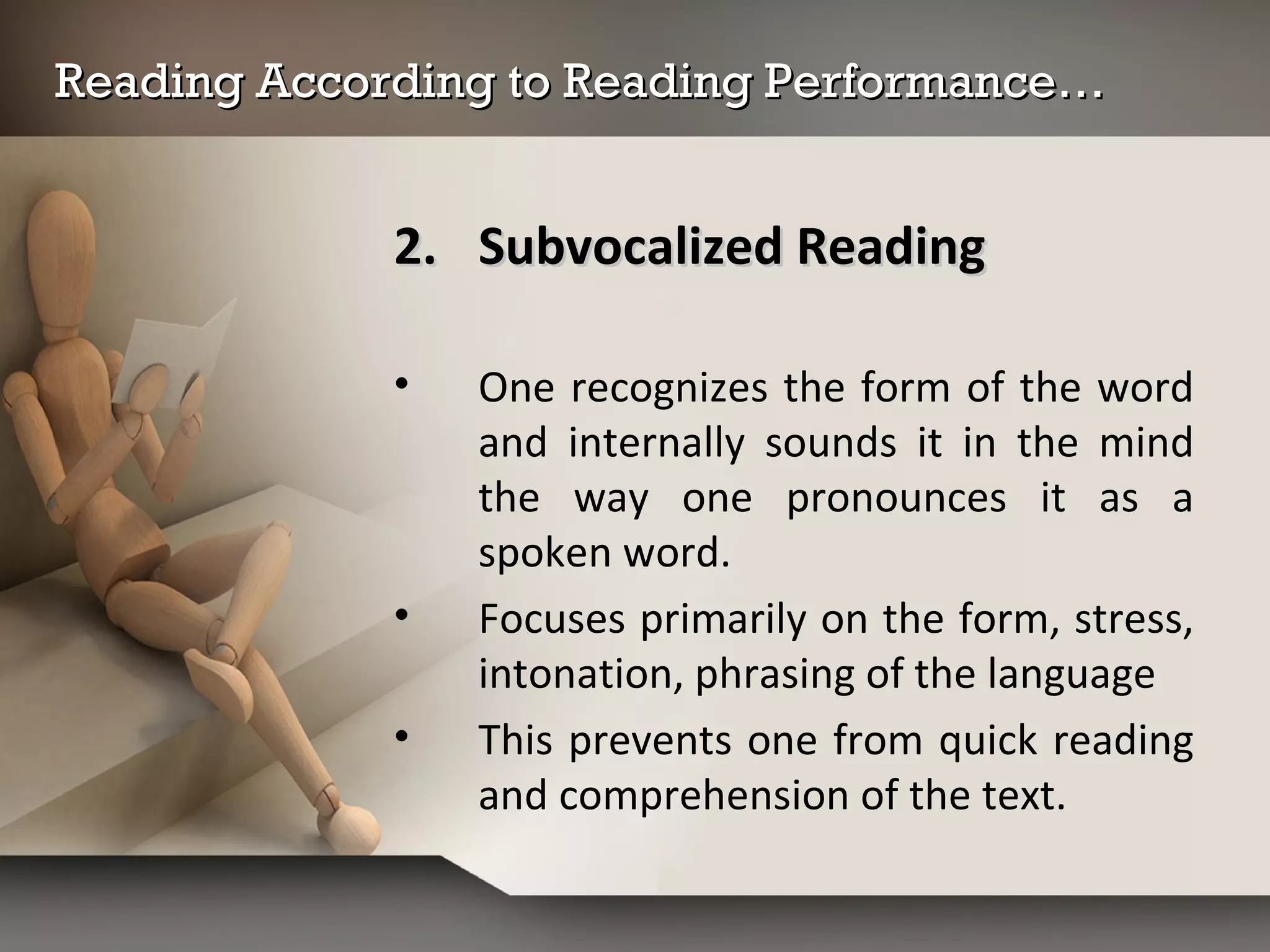 Reading According to Reading Performance…

2. Subvocalized Reading

• One recognizes the form of the word and internally sounds it in the mind the way one pronounces it as a spoken word.
• Focuses primarily on the form, stress, intonation, phrasing of the language
• This prevents one from quick reading and comprehension of the text.